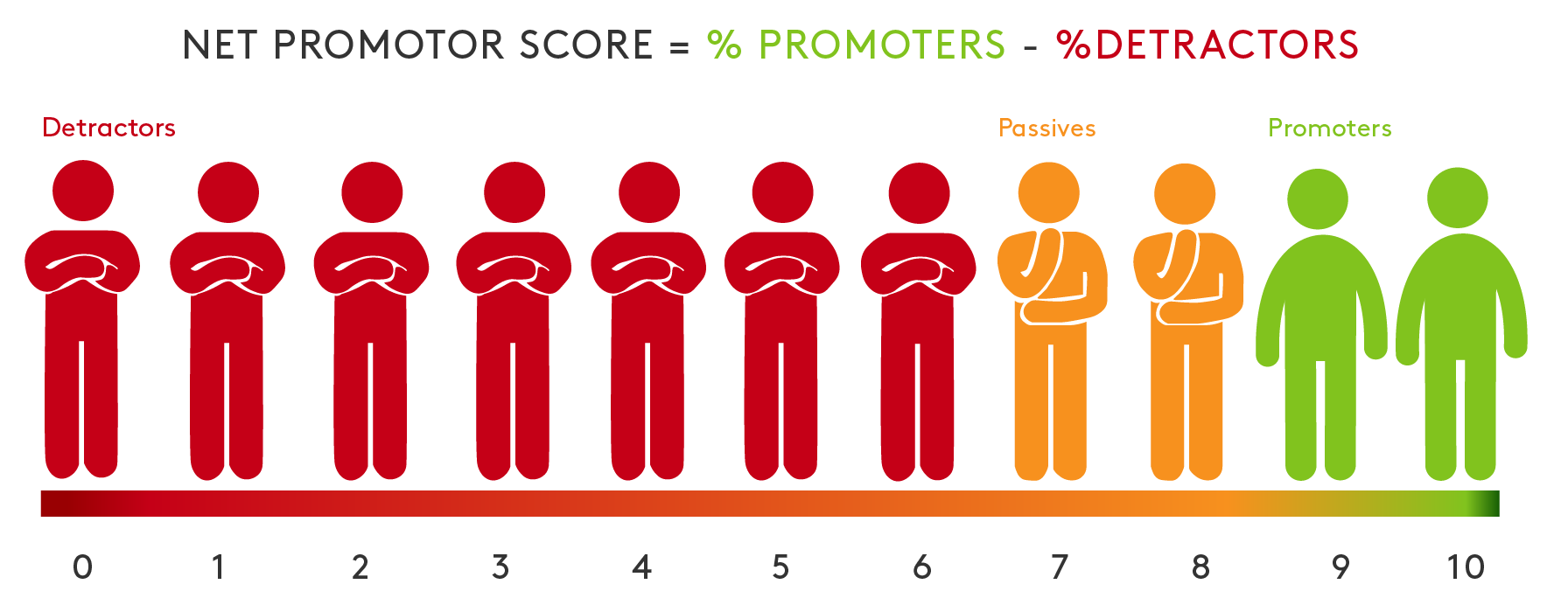 NET PROMOTOR SCORE = % PROMOTERS - %DETRACTORS

Detractors

Passives

Promoters

0 1 2 3 4 5 6 7 8 9 10